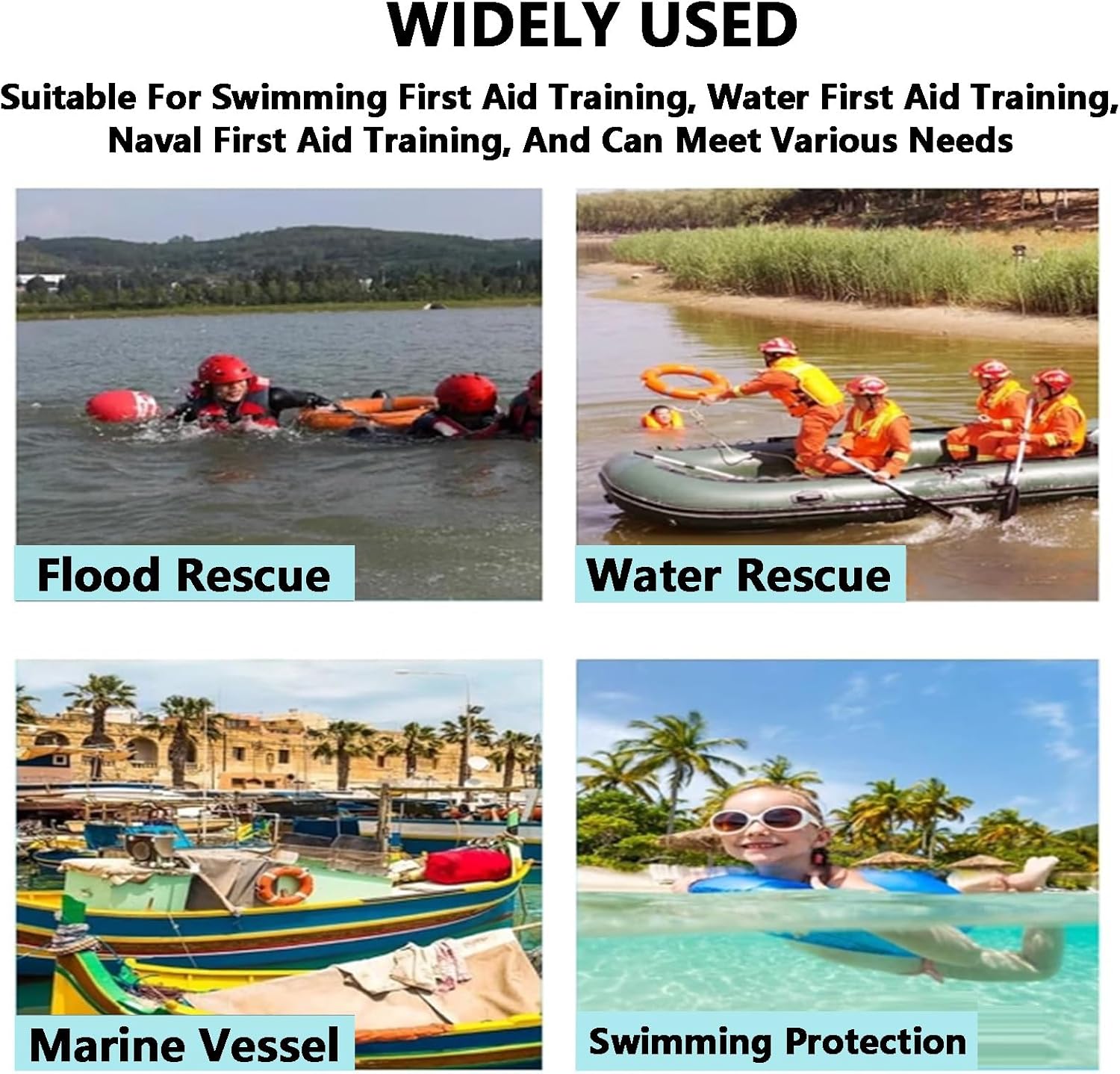 WIDELY USED

Suitable For Swimming First Aid Training, Water First Aid Training, Naval First Aid Training, And Can Meet Various Needs

Flood Rescue

Water Rescue

Marine Vessel

Swimming Protection